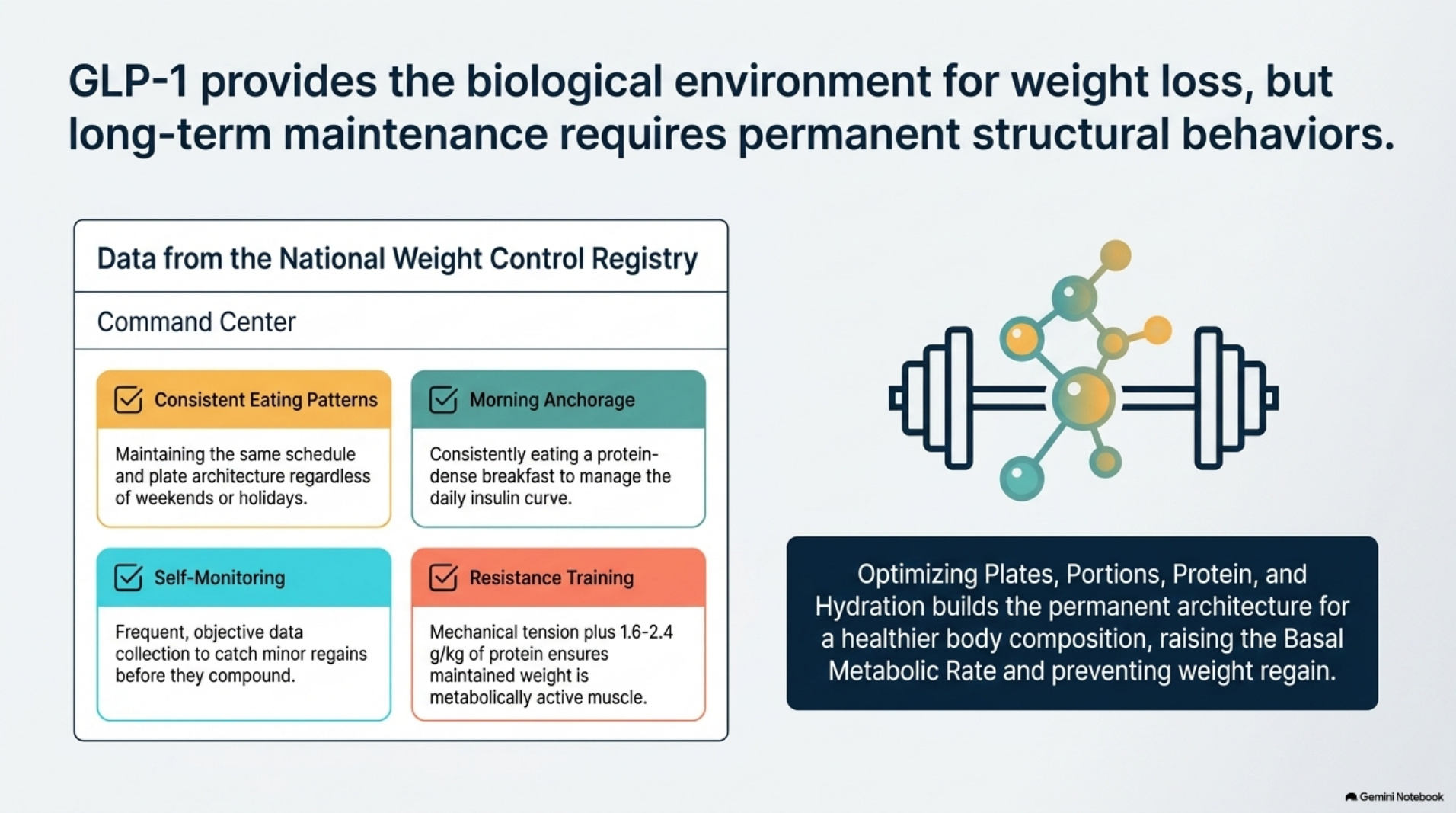 GLP-1 provides the biological environment for weight loss, but long-term maintenance requires permanent structural behaviors.

Data from the National Weight Control Registry

Command Center

Consistent Eating Patterns

Maintaining the same schedule and plate architecture regardless of weekends or holidays.

Morning Anchorage

Consistently eating a protein-dense breakfast to manage the daily insulin curve.

Self-Monitoring

Frequent, objective data collection to catch minor regains before they compound.

Resistance Training

Mechanical tension plus 1.6-2.4 g/kg of protein ensures maintained weight is metabolically active muscle.

Optimizing Plates, Portions, Protein, and Hydration builds the permanent architecture for a healthier body composition, raising the Basal Metabolic Rate and preventing weight regain.

Gemini Notebook